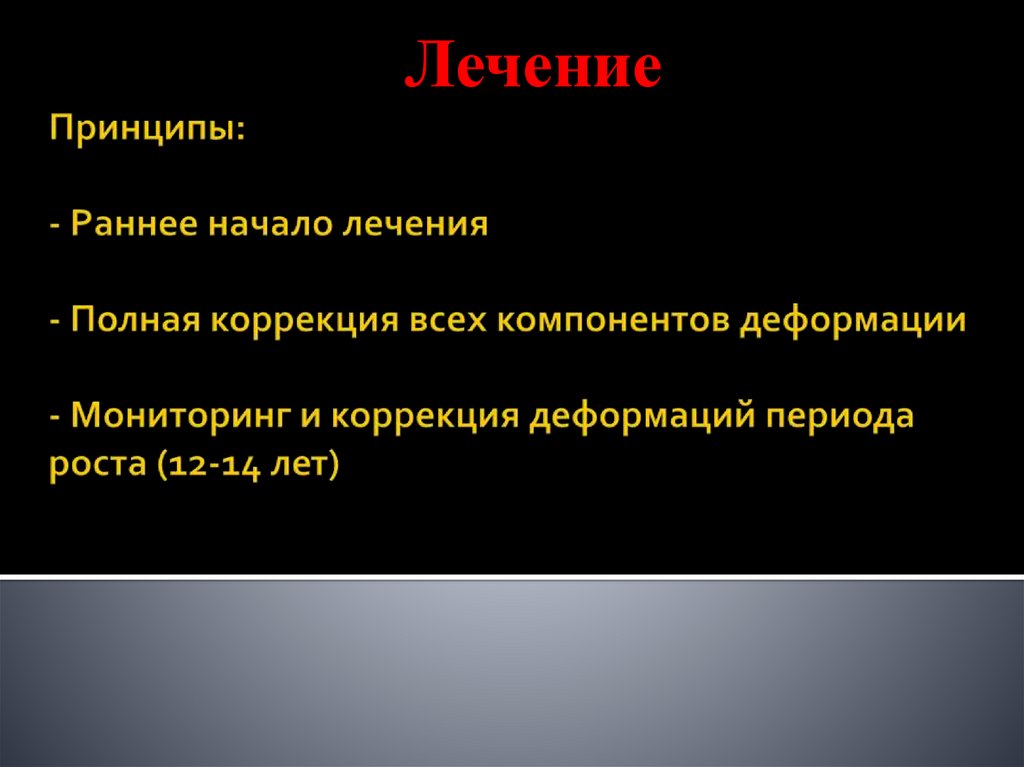 Лечение

Принципы:

- Раннее начало лечения

- Полная коррекция всех компонентов деформации

- Мониторинг и коррекция деформаций периода роста (12-14 лет)